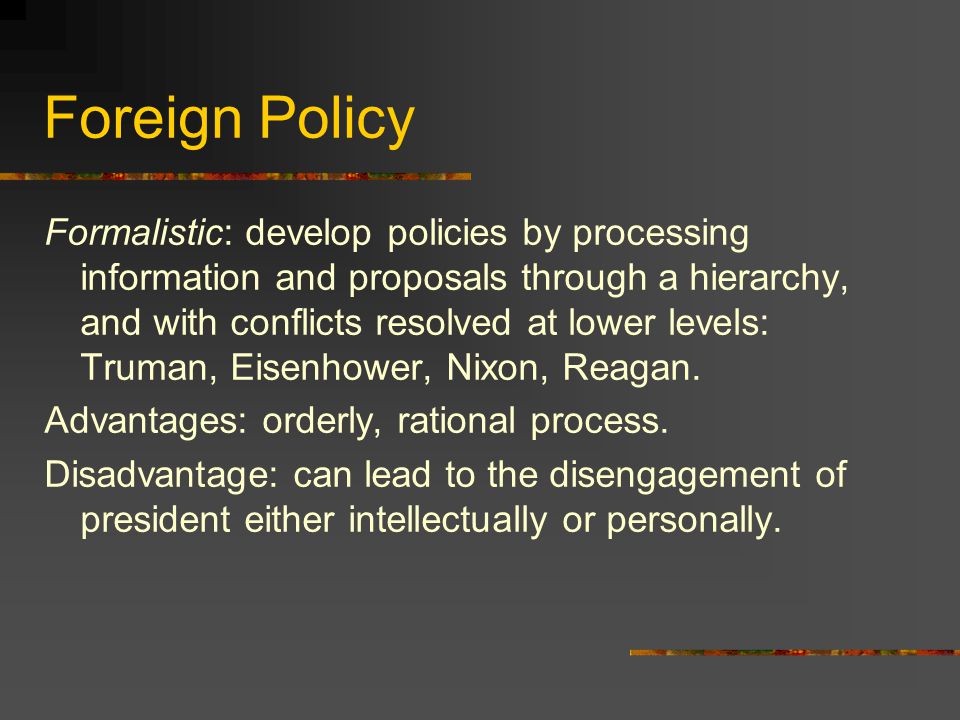 Foreign Policy

Formalistic: develop policies by processing information and proposals through a hierarchy, and with conflicts resolved at lower levels: Truman, Eisenhower, Nixon, Reagan.

Advantages: orderly, rational process.

Disadvantage: can lead to the disengagement of president either intellectually or personally.